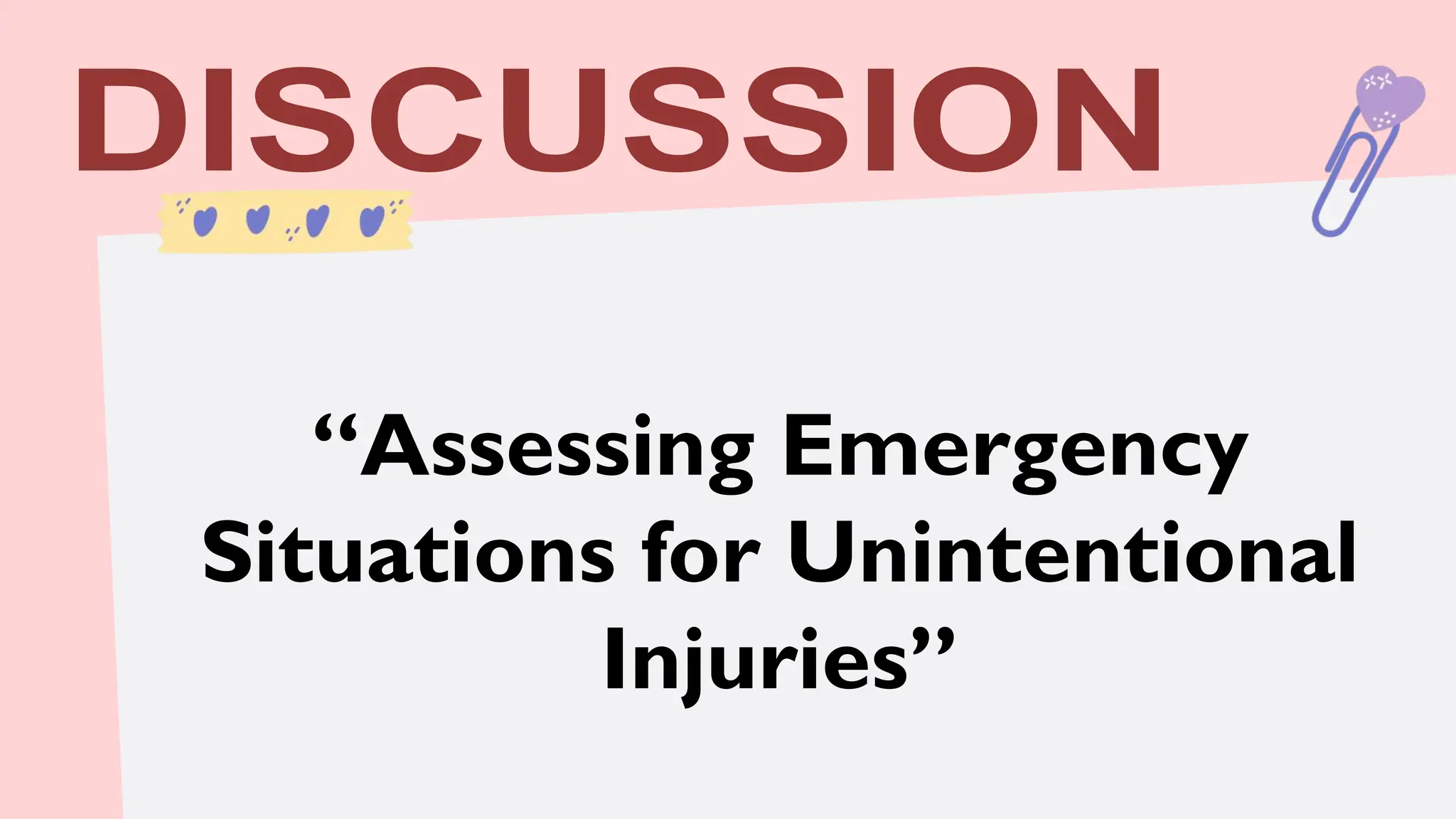 DISCUSSION

“Assessing Emergency Situations for Unintentional Injuries”